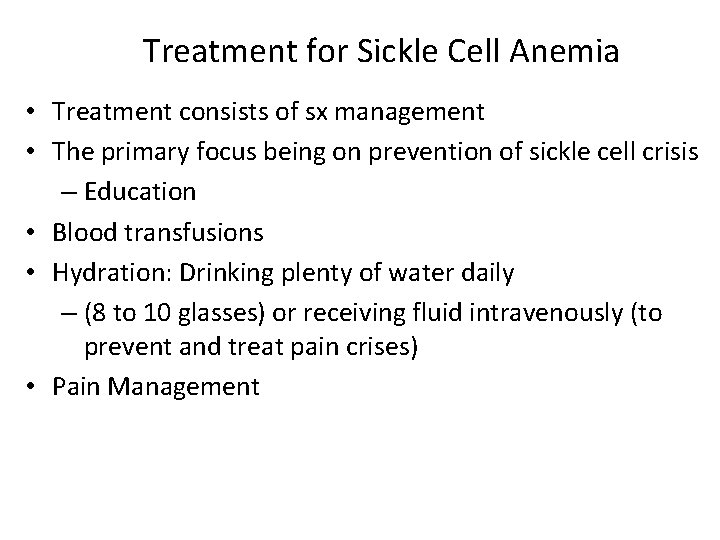 Treatment for Sickle Cell Anemia

• Treatment consists of sx management
• The primary focus being on prevention of sickle cell crisis
  – Education
• Blood transfusions
• Hydration: Drinking plenty of water daily
  – (8 to 10 glasses) or receiving fluid intravenously (to prevent and treat pain crises)
• Pain Management